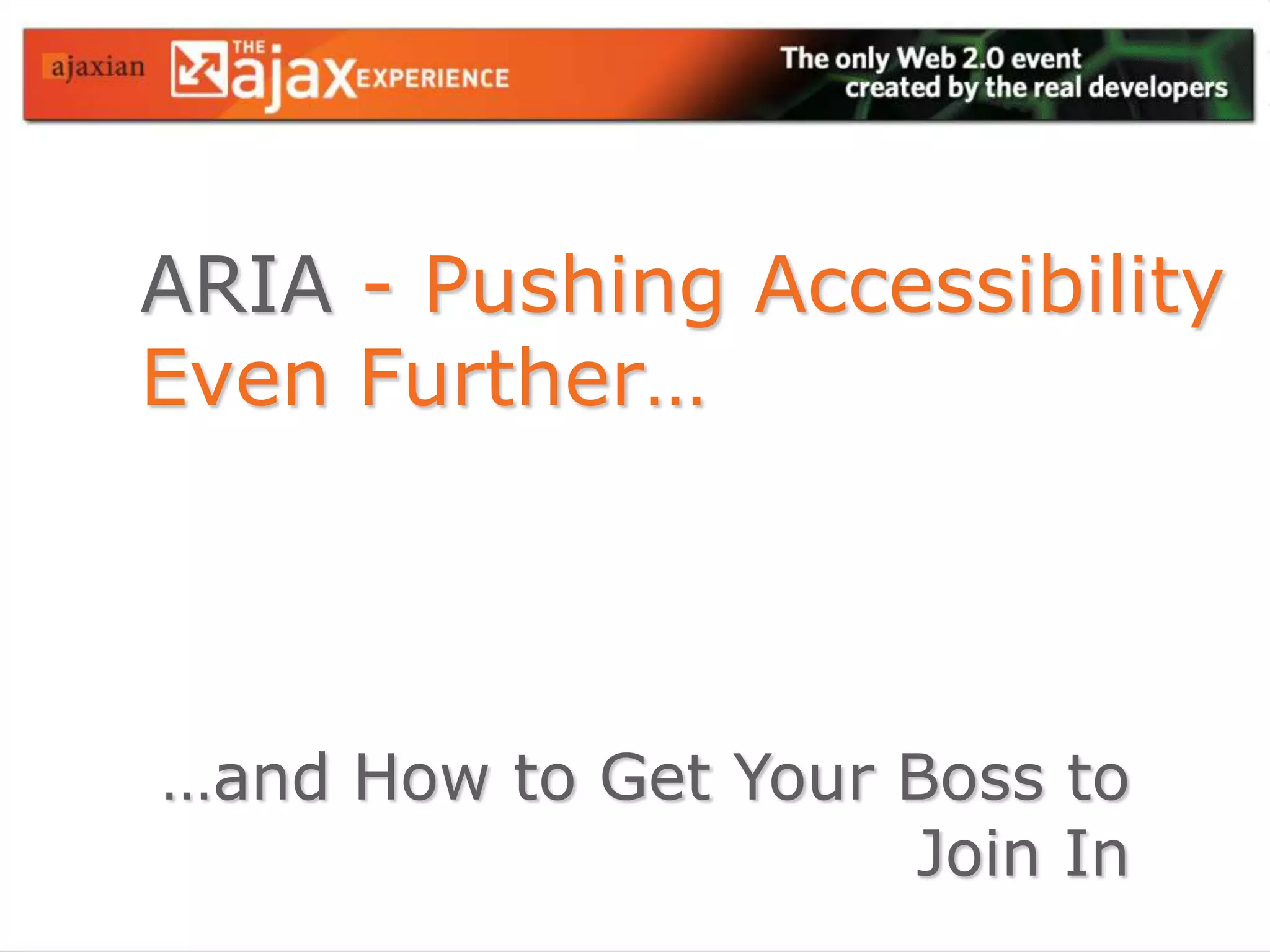 ajaxian THE ajax EXPERIENCE The only Web 2.0 event created by the real developers

ARIA - Pushing Accessibility Even Further…

…and How to Get Your Boss to Join In